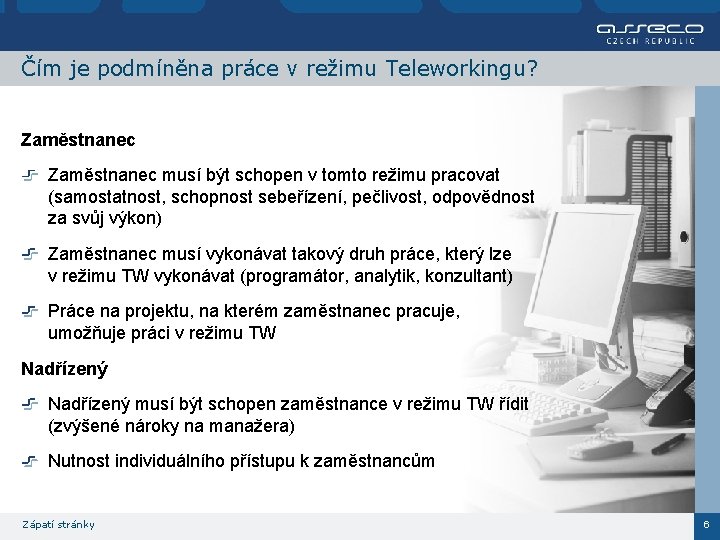 asseco
CZECH REPUBLIC

Čím je podmíněna práce v režimu Teleworkingu?

Zaměstnanec

Zaměstnanec musí být schopen v tomto režimu pracovat (samostatnost, schopnost sebeřízení, pečlivost, odpovědnost za svůj výkon)

Zaměstnanec musí vykonávat takový druh práce, který lze v režimu TW vykonávat (programátor, analytik, konzultant)

Práce na projektu, na kterém zaměstnanec pracuje, umožňuje práci v režimu TW

Nadřízený

Nadřízený musí být schopen zaměstnance v režimu TW řídit (zvýšené nároky na manažera)

Nutnost individuálního přístupu k zaměstnancům

Zápatí stránky

6